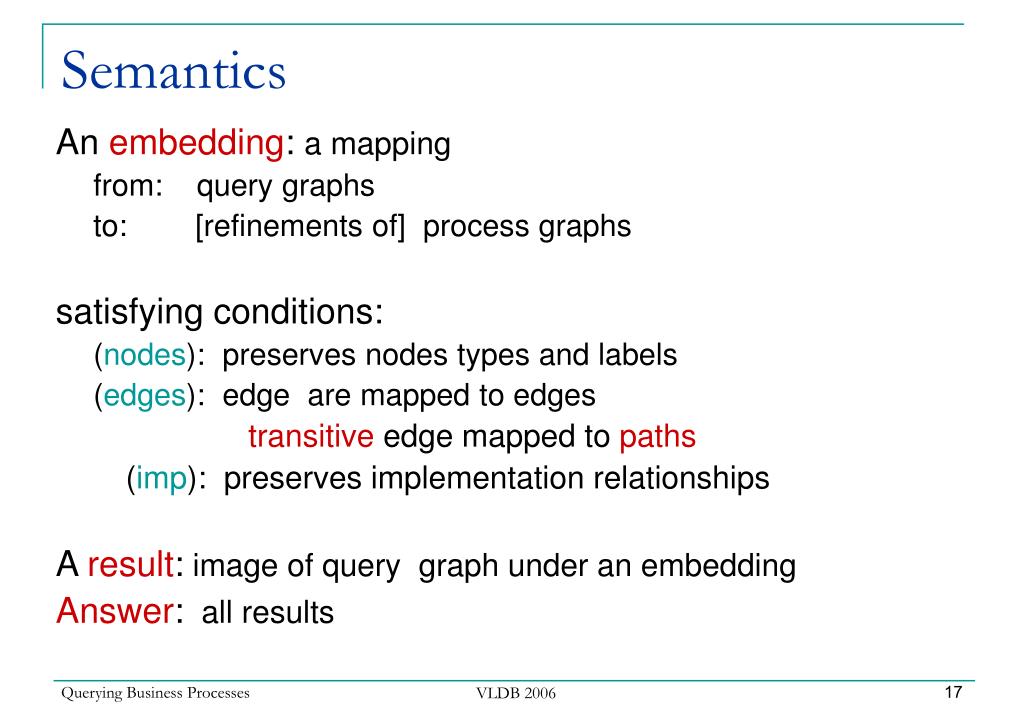 Semantics

An embedding: a mapping

from: query graphs

to: [refinements of] process graphs

satisfying conditions:

(nodes): preserves nodes types and labels

(edges): edge are mapped to edges

transitive edge mapped to paths

(imp): preserves implementation relationships

A result: image of query graph under an embedding

Answer: all results

Querying Business Processes VLDB 2006 17